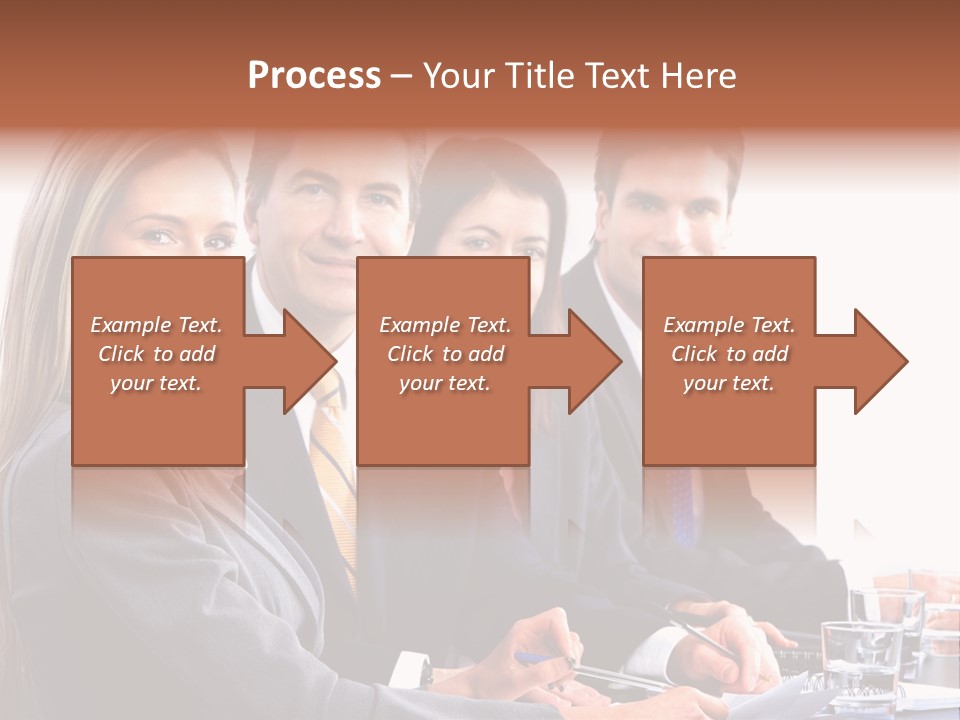 Process – Your Title Text Here

Example Text. Click to add your text.

Example Text. Click to add your text.

Example Text. Click to add your text.